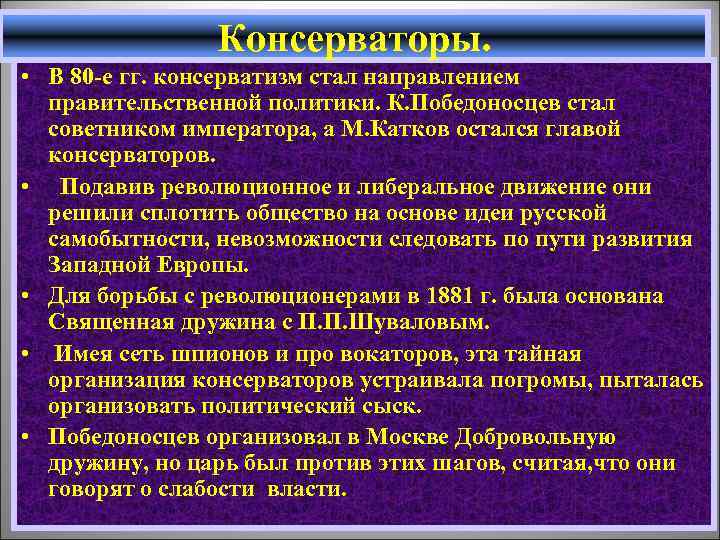 Консерваторы.

• В 80-е гг. консерватизм стал направлением правительственной политики. К.Победоносцев стал советником императора, а М.Катков остался главой консерваторов.

• Подавив революционное и либеральное движение они решили сплотить общество на основе идеи русской самобытности, невозможности следовать по пути развития Западной Европы.

• Для борьбы с революционерами в 1881 г. была основана Священная дружина с П.П.Шуваловым.

• Имея сеть шпионов и про вокаторов, эта тайная организация консерваторов устраивала погромы, пыталась организовать политический сыск.

• Победоносцев организовал в Москве Добровольную дружину, но царь был против этих шагов, считая,что они говорят о слабости власти.